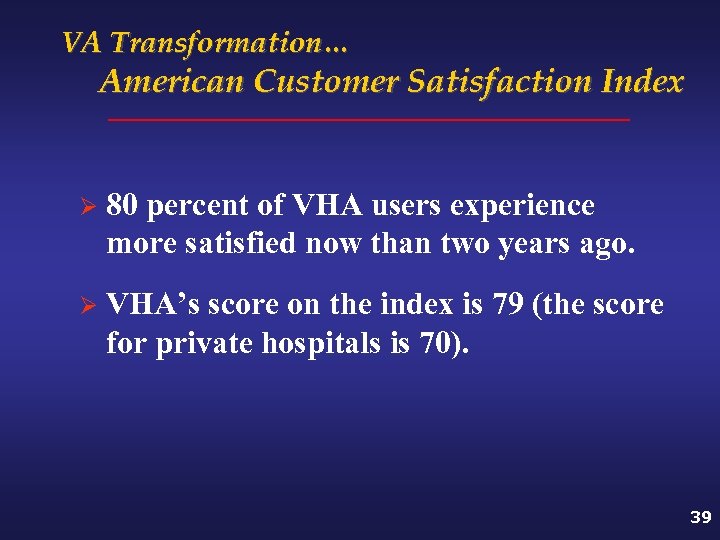 VA Transformation…
American Customer Satisfaction Index

➢ 80 percent of VHA users experience more satisfied now than two years ago.

➢ VHA’s score on the index is 79 (the score for private hospitals is 70).

39